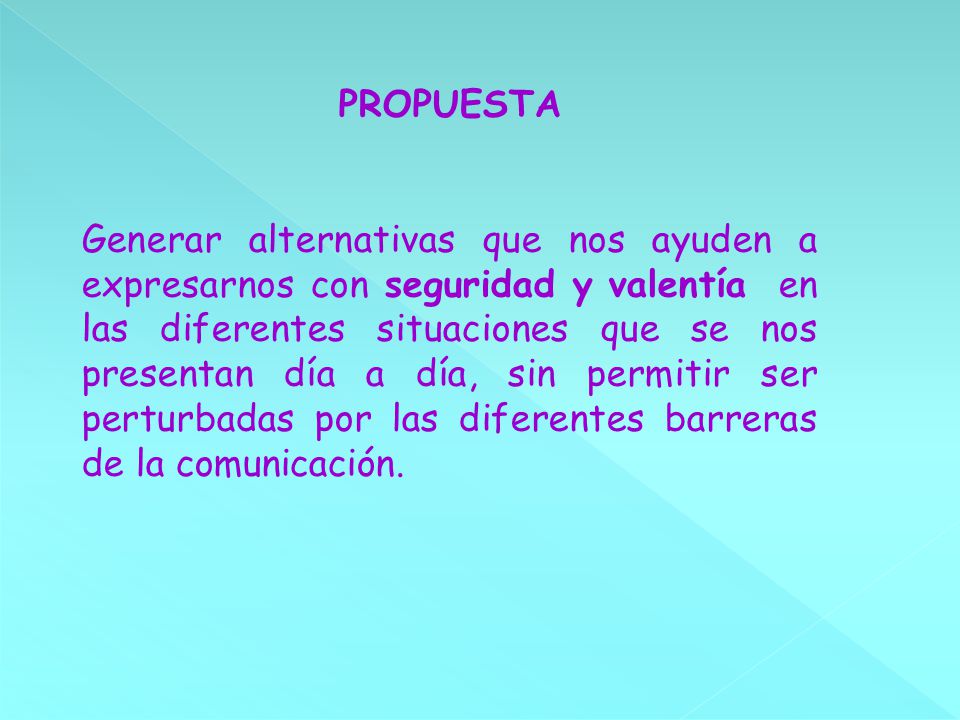 PROPUESTA

Generar alternativas que nos ayuden a expresarnos con seguridad y valentía en las diferentes situaciones que se nos presentan día a día, sin permitir ser perturbadas por las diferentes barreras de la comunicación.